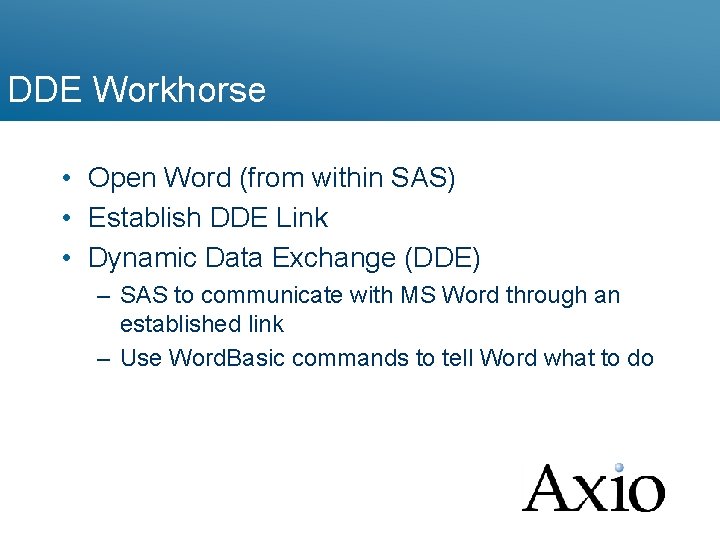 DDE Workhorse

• Open Word (from within SAS)
• Establish DDE Link
• Dynamic Data Exchange (DDE)
– SAS to communicate with MS Word through an established link
– Use WordBasic commands to tell Word what to do

Axio